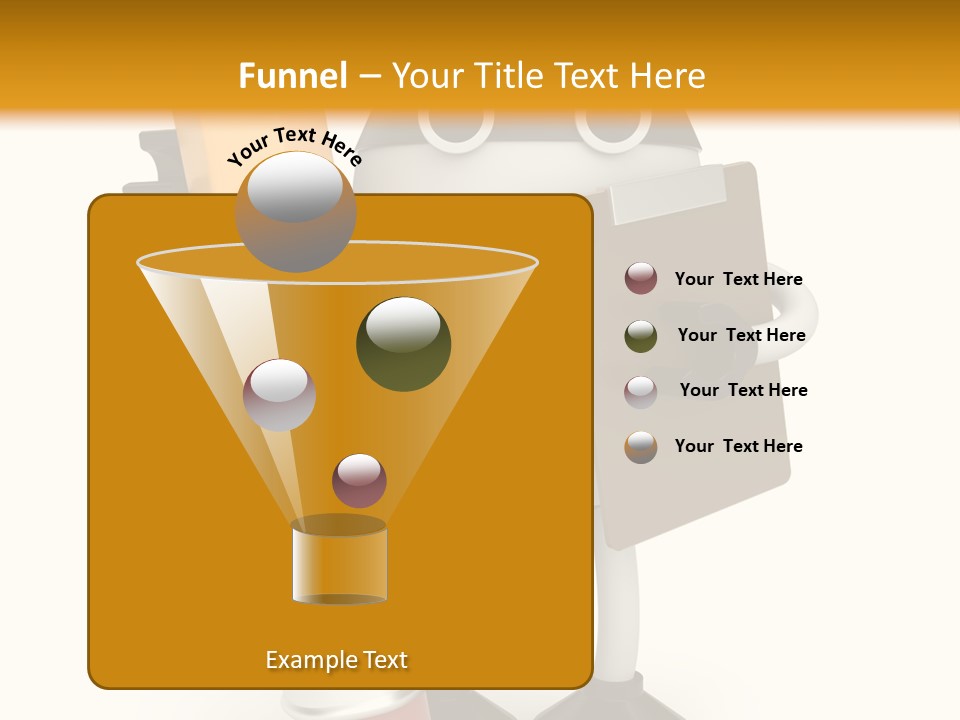 Funnel – Your Title Text Here

Your Text Here

Your Text Here

Your Text Here

Your Text Here

Your Text Here

Example Text